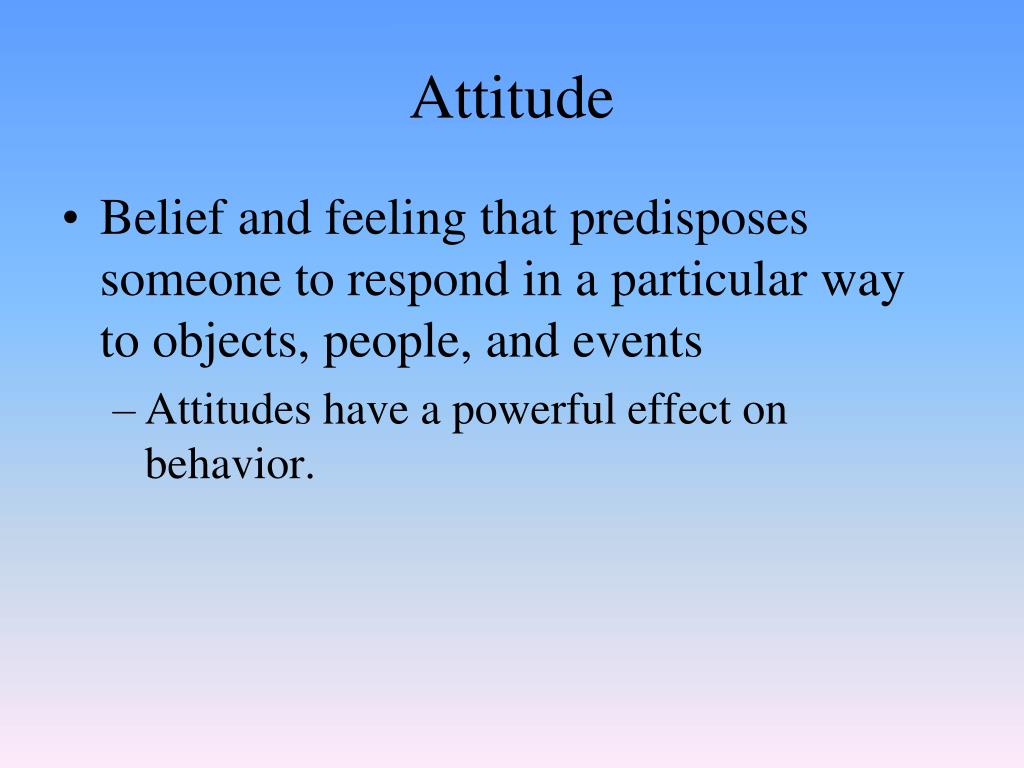 Attitude

• Belief and feeling that predisposes someone to respond in a particular way to objects, people, and events

– Attitudes have a powerful effect on behavior.